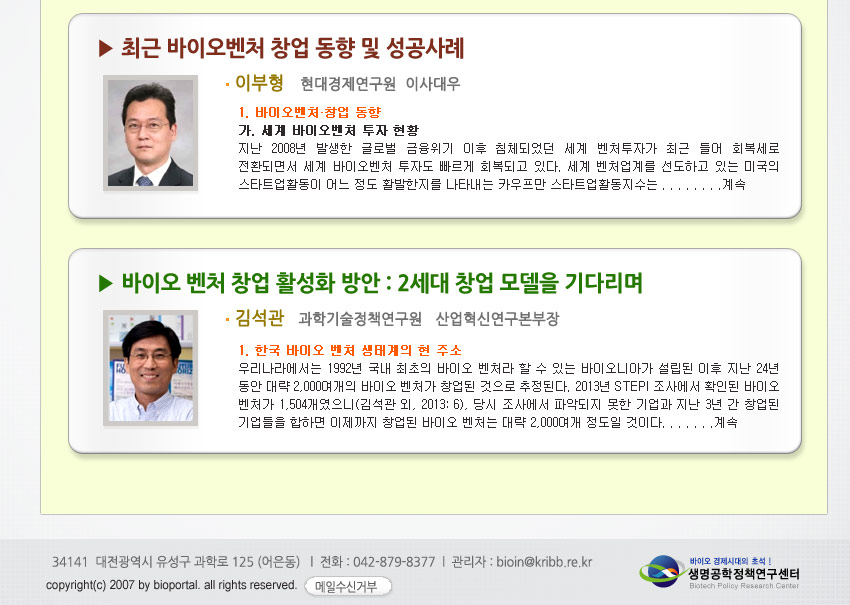 ▶ 최근 바이오벤처 창업 동향 및 성공사례

· 이부형 현대경제연구원 이사대우

1. 바이오벤처·창업 동향

가. 세계 바이오벤처 투자 현황

지난 2008년 발생한 글로벌 금융위기 이후 침체되었던 세계 벤처투자가 최근 들어 회복세로 전환되면서 세계 바이오벤처 투자도 빠르게 회복되고 있다. 세계 벤처업계를 선도하고 있는 미국의 스타트업활동이 어느 정도 활발한지를 나타내는 카우프만 스타트업활동지수는 . . . . . . . .계속

▶ 바이오 벤처 창업 활성화 방안 : 2세대 창업 모델을 기다리며

· 김석관 과학기술정책연구원 산업혁신연구본부장

1. 한국 바이오 벤처 생태계의 현 주소

우리나라에서는 1992년 국내 최초의 바이오 벤처라 할 수 있는 바이오니아가 설립된 이후 지난 24년 동안 대략 2,000여개의 바이오 벤처가 창업된 것으로 추정된다. 2013년 STEPI 조사에서 확인된 바이오 벤처가 1,504개였으니(김석관 외, 2013: 6), 당시 조사에서 파악되지 못한 기업과 지난 3년 간 창업된 기업들을 합하면 이제까지 창업된 바이오 벤처는 대략 2,000여개 정도일 것이다. . . . . . .계속

34141 대전광역시 유성구 과학로 125 (어은동) | 전화 : 042-879-8377 | 관리자 : bioin@kribb.re.kr

copyright(c) 2007 by bioportal. all rights reserved.

메일수신거부

바이오 경제시대의 초석 !
생명공학정책연구센터
Biotech Policy Research Center